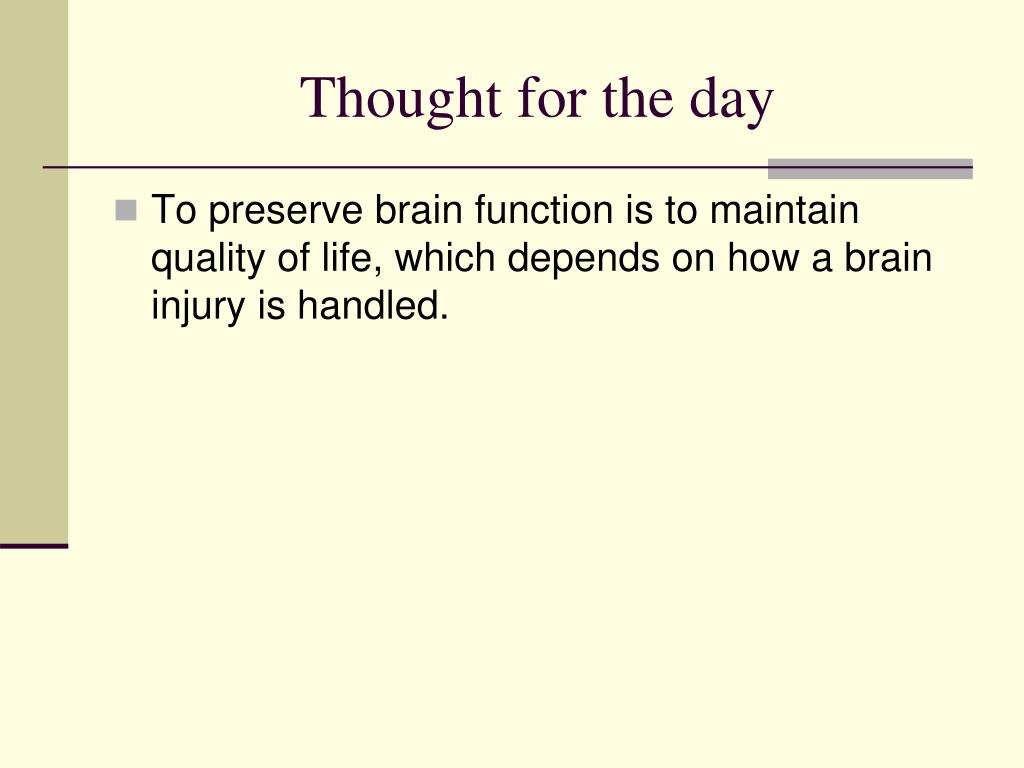 Thought for the day

To preserve brain function is to maintain quality of life, which depends on how a brain injury is handled.